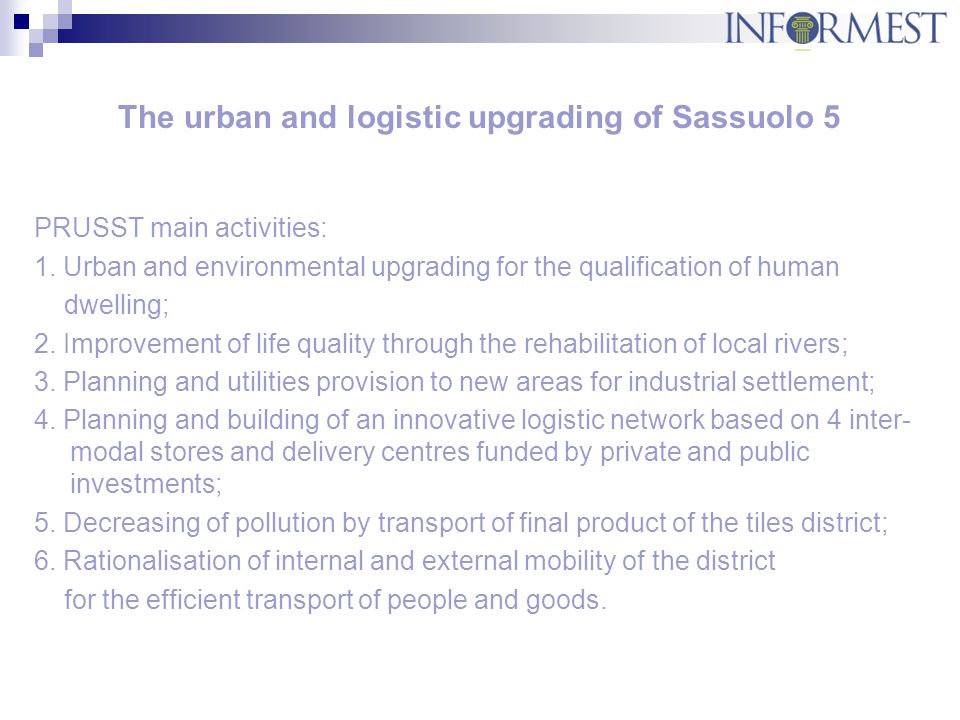 INFORMEST

The urban and logistic upgrading of Sassuolo 5

PRUSST main activities:
1. Urban and environmental upgrading for the qualification of human dwelling;
2. Improvement of life quality through the rehabilitation of local rivers;
3. Planning and utilities provision to new areas for industrial settlement;
4. Planning and building of an innovative logistic network based on 4 inter-modal stores and delivery centres funded by private and public investments;
5. Decreasing of pollution by transport of final product of the tiles district;
6. Rationalisation of internal and external mobility of the district for the efficient transport of people and goods.